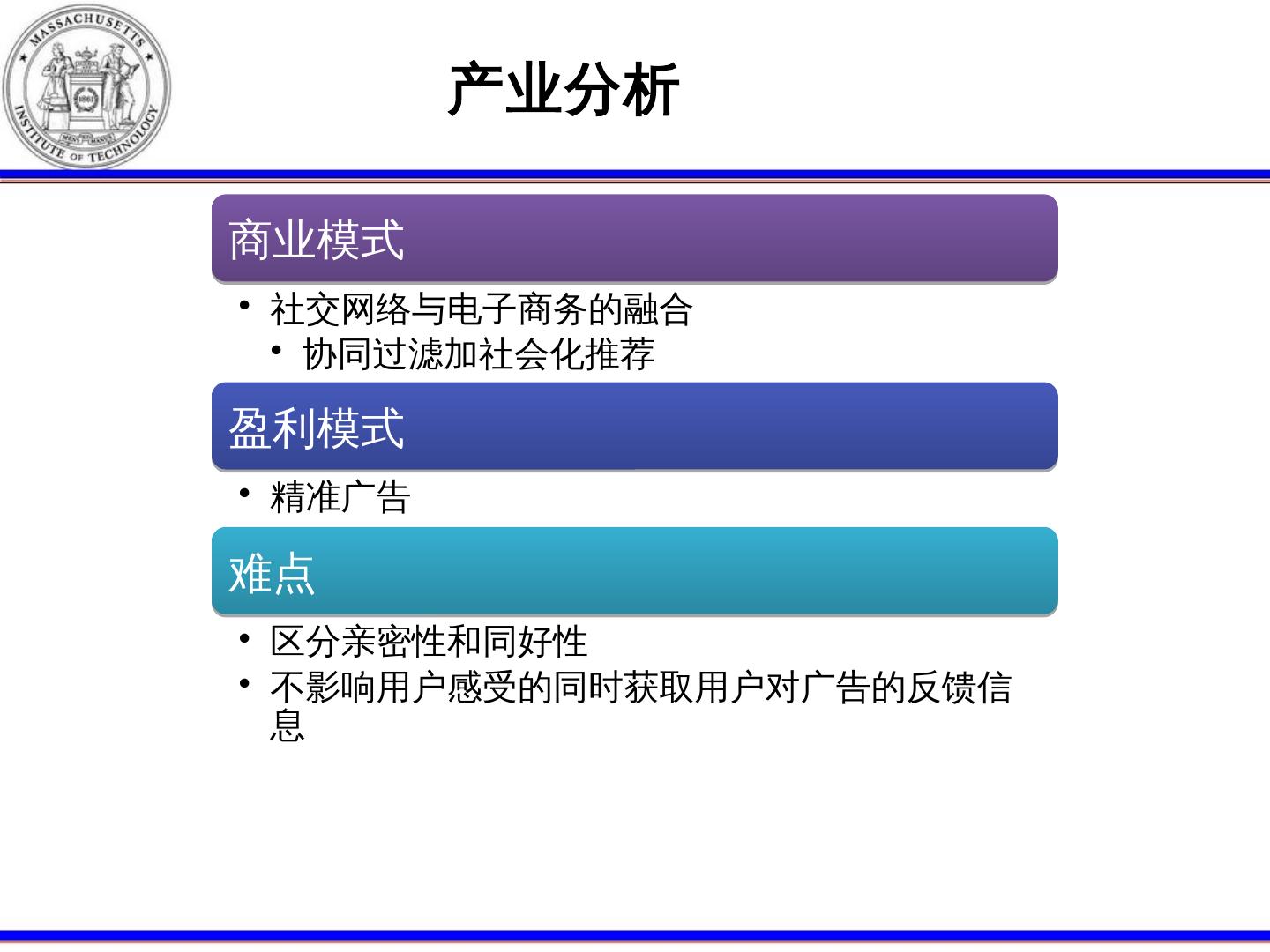 MASSACHUSETTS INSTITUTE OF TECHNOLOGY
MENS ET MANUS
1861

产业分析

商业模式

• 社交网络与电子商务的融合
  • 协同过滤加社会化推荐

盈利模式

• 精准广告

难点

• 区分亲密性和同好性
• 不影响用户感受的同时获取用户对广告的反馈信息